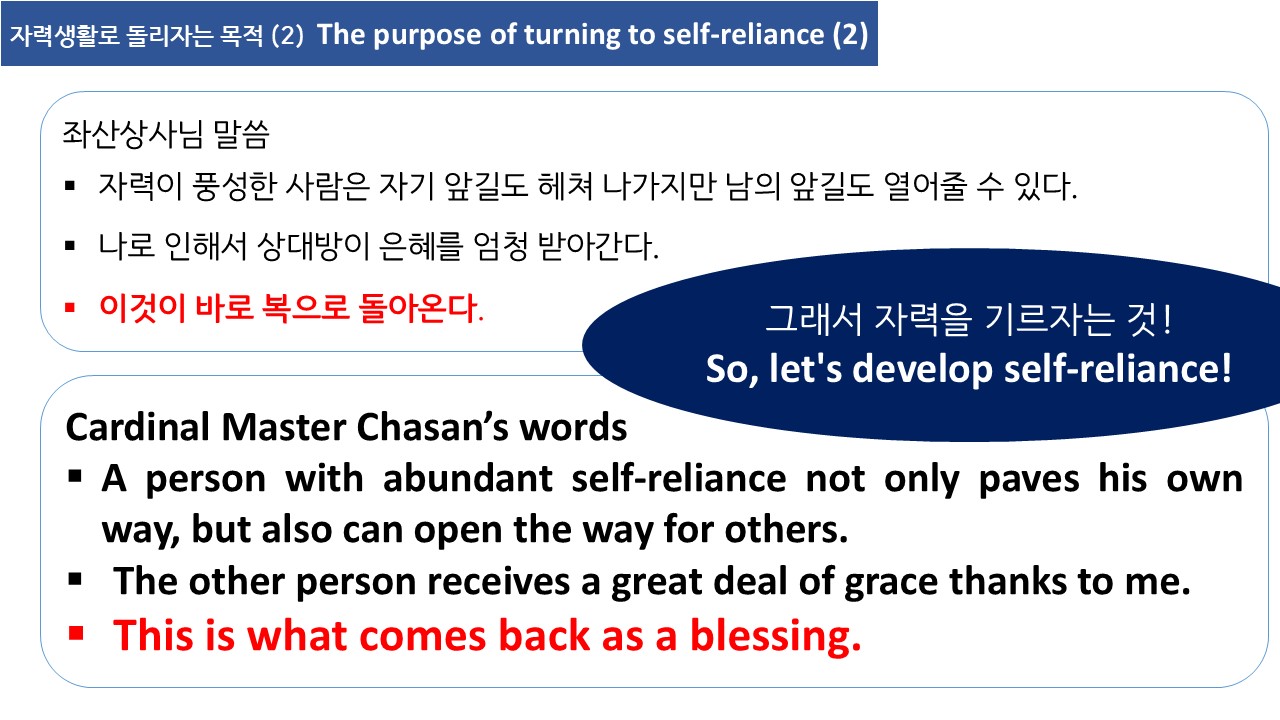 자력생활로 돌리자는 목적 (2) The purpose of turning to self-reliance (2)

좌산상사님 말씀

▪ 자력이 풍성한 사람은 자기 앞길도 헤쳐 나가지만 남의 앞길도 열어줄 수 있다.

▪ 나로 인해서 상대방이 은혜를 엄청 받아간다.

▪ 이것이 바로 복으로 돌아온다.

그래서 자력을 기르자는 것!
So, let's develop self-reliance!

Cardinal Master Chasan's words

▪ A person with abundant self-reliance not only paves his own way, but also can open the way for others.

▪ The other person receives a great deal of grace thanks to me.

▪ This is what comes back as a blessing.